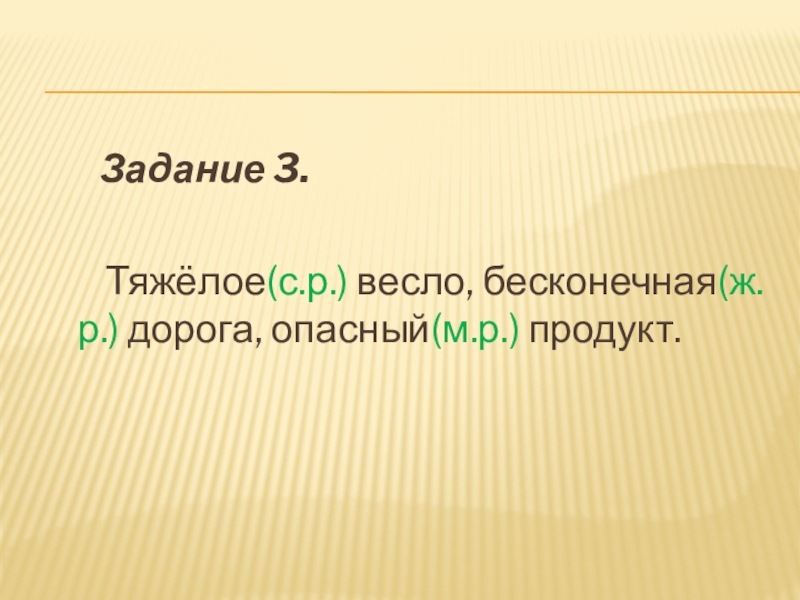 Задание 3.

Тяжёлое(с.р.) весло, бесконечная(ж.р.) дорога, опасный(м.р.) продукт.